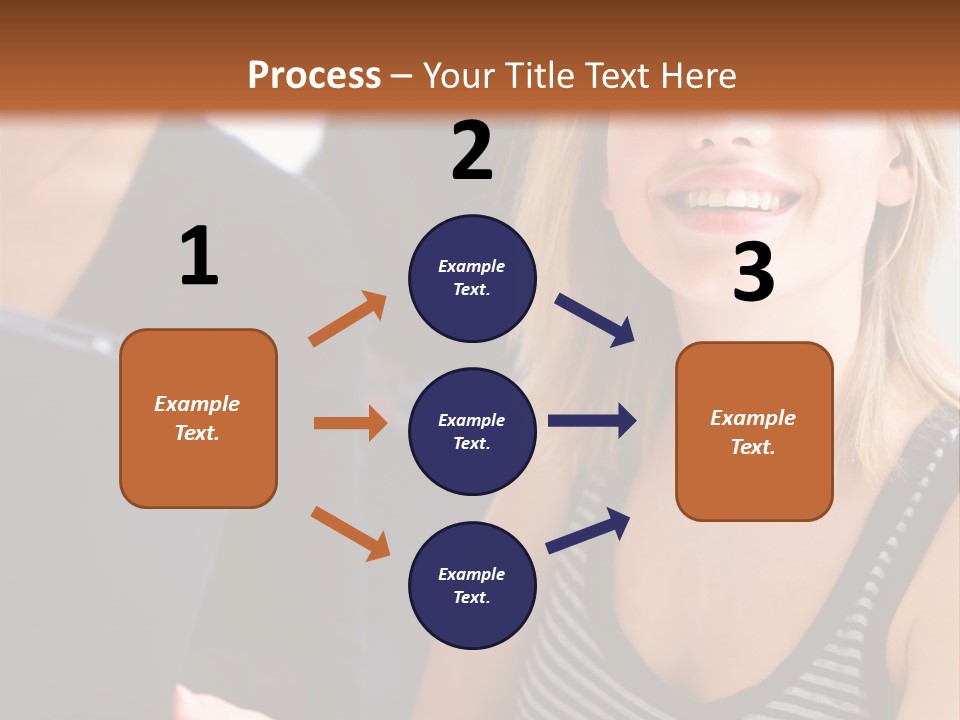 Process – Your Title Text Here

1

Example Text.

2

Example Text.

Example Text.

Example Text.

3

Example Text.